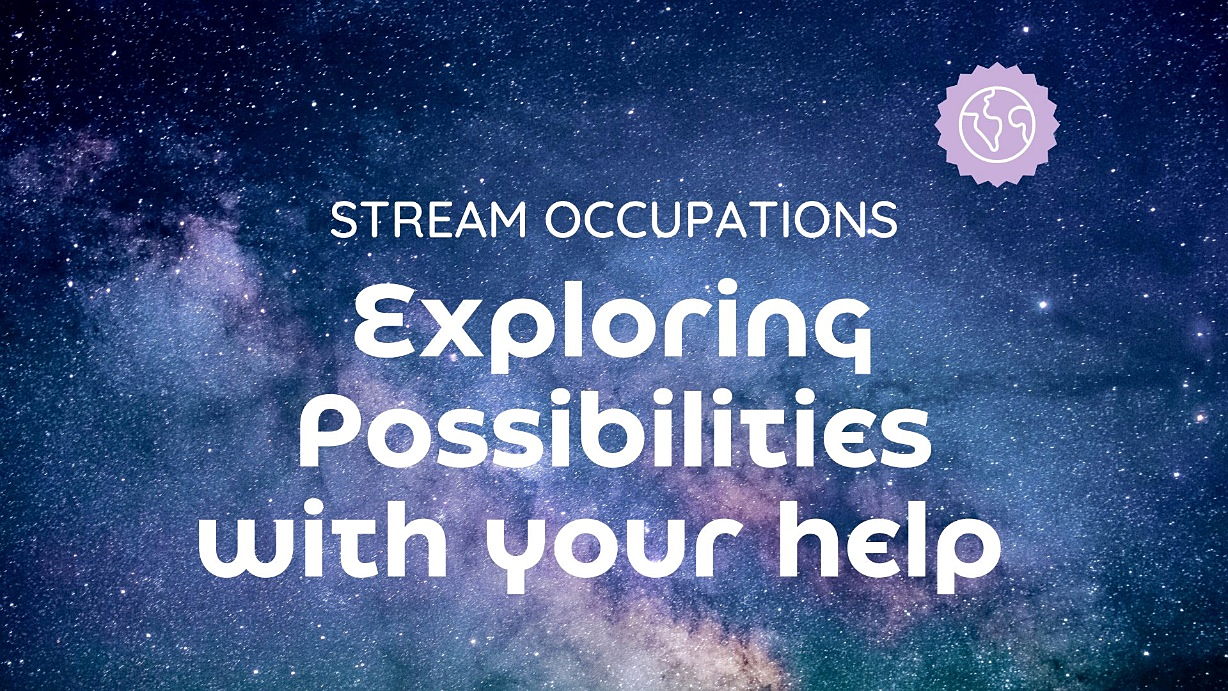 STREAM OCCUPATIONS

Exploring Possibilities with your help